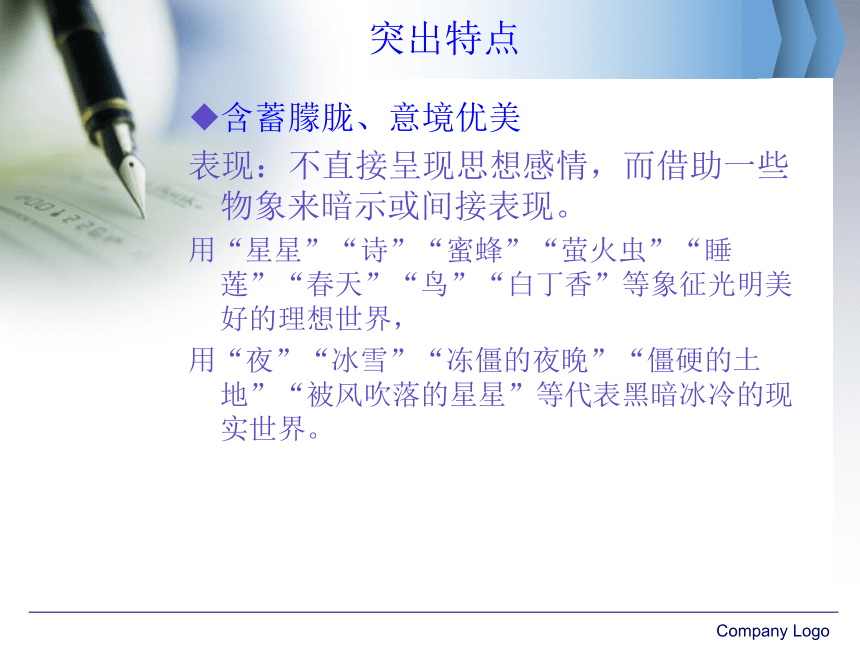 突出特点

◆含蓄朦胧、意境优美

表现：不直接呈现思想感情，而借助一些物象来暗示或间接表现。

用“星星”“诗”“蜜蜂”“萤火虫”“睡莲”“春天”“鸟”“白丁香”等象征光明美好的理想世界，

用“夜”“冰雪”“冻僵的夜晚”“僵硬的土地”“被风吹落的星星”等代表黑暗冰冷的现实世界。

Company Logo